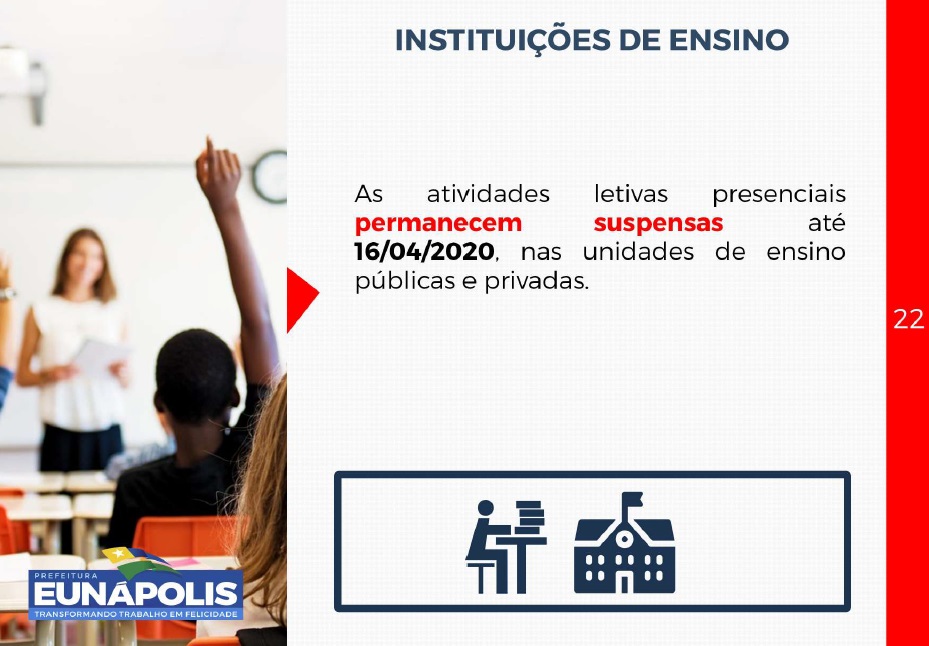 INSTITUIÇÕES DE ENSINO

As atividades letivas presenciais permanecem suspensas até 16/04/2020, nas unidades de ensino públicas e privadas.

22

PREFEITURA
EUNÁPOLIS
TRANSFORMANDO TRABALHO EM FELICIDADE